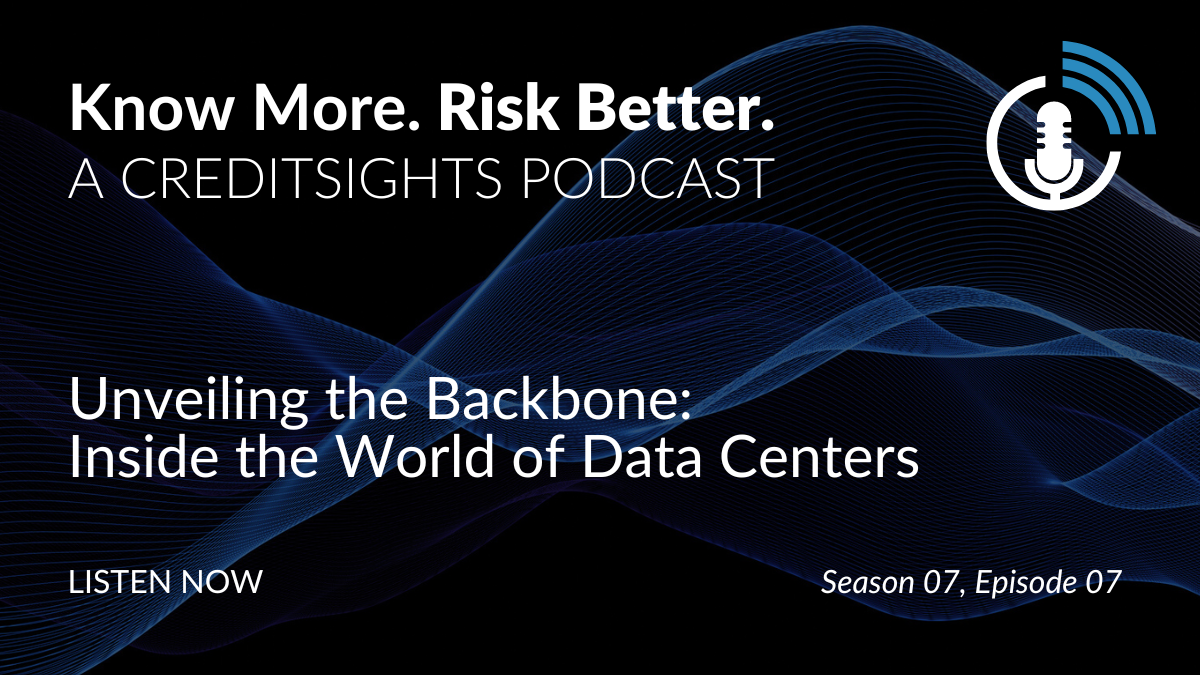 Know More. Risk Better.
A CREDITSIGHTS PODCAST

Unveiling the Backbone:
Inside the World of Data Centers

LISTEN NOW

Season 07, Episode 07